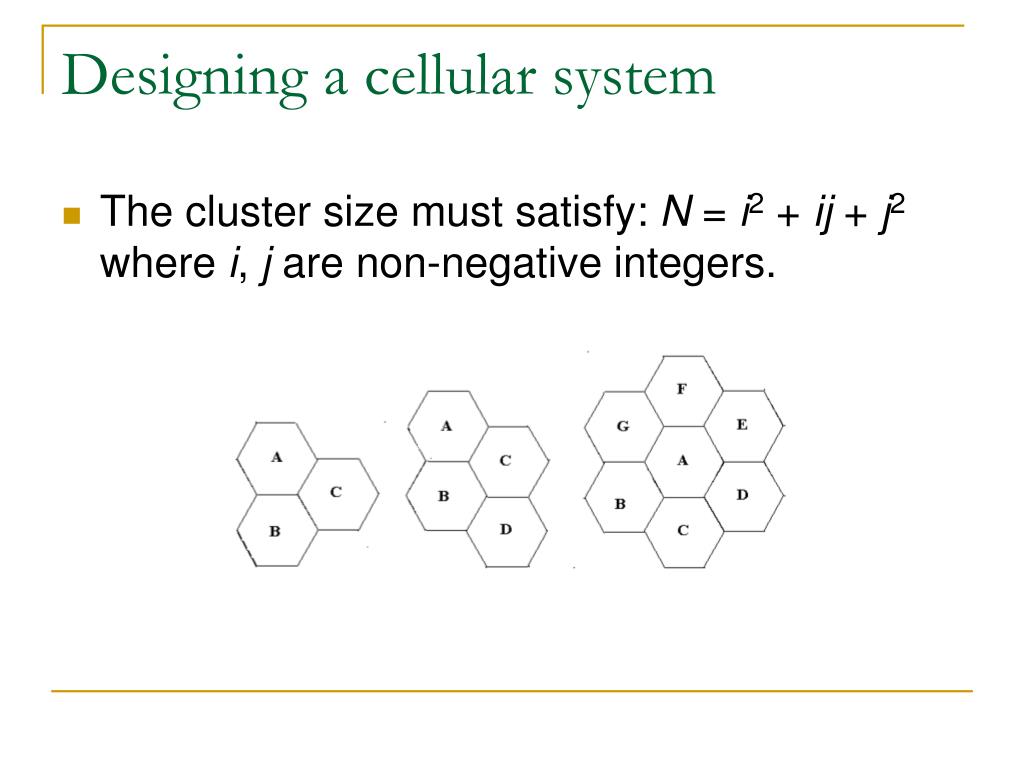 Designing a cellular system

The cluster size must satisfy: $N = i^2 + ij + j^2$ where $i$, $j$ are non-negative integers.

A
C
B

A
C
B
D

F
G
E
A
B
D
C